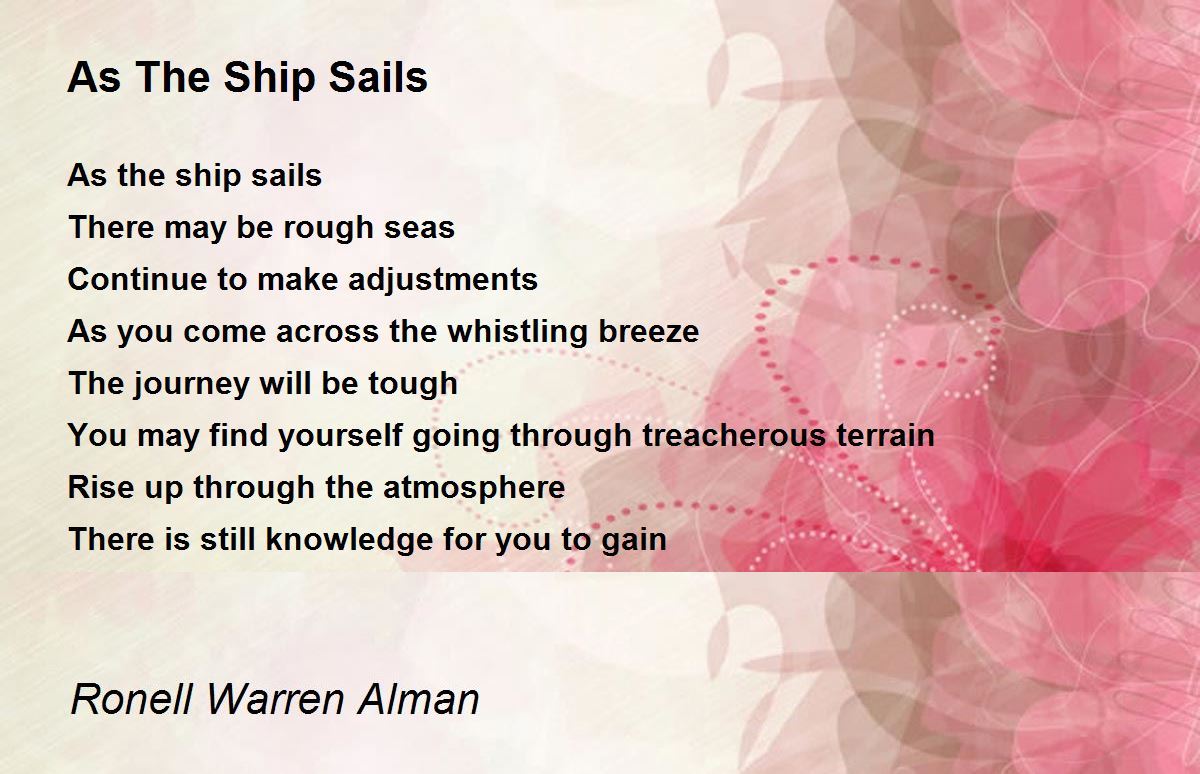 As The Ship Sails

As the ship sails
There may be rough seas
Continue to make adjustments
As you come across the whistling breeze
The journey will be tough
You may find yourself going through treacherous terrain
Rise up through the atmosphere
There is still knowledge for you to gain

Ronell Warren Alman